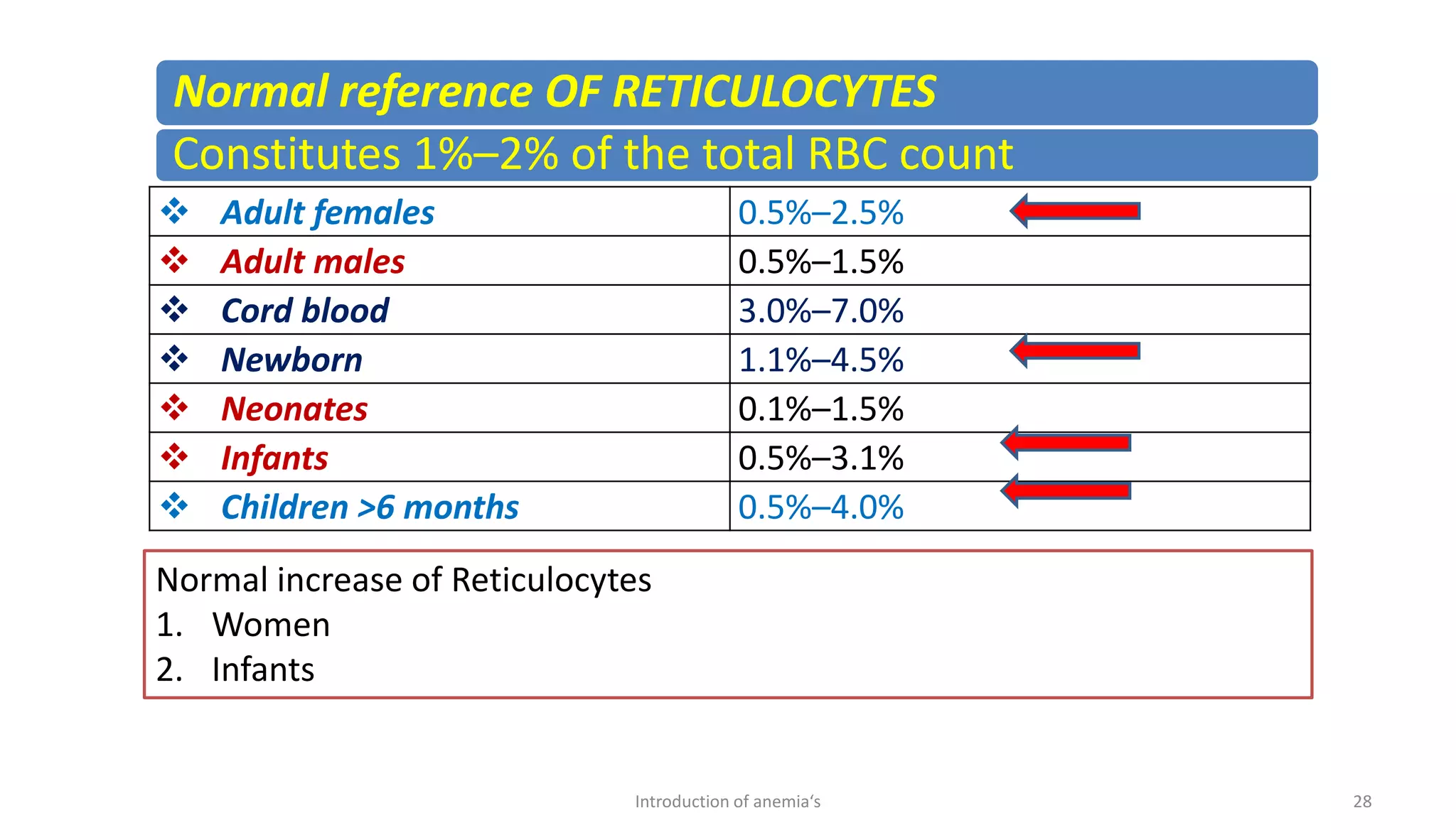 Normal reference OF RETICULOCYTES

Constitutes 1%–2% of the total RBC count

| ❖ Adult females | 0.5%–2.5% |
|---|---|
| ❖ Adult males | 0.5%–1.5% |
| ❖ Cord blood | 3.0%–7.0% |
| ❖ Newborn | 1.1%–4.5% |
| ❖ Neonates | 0.1%–1.5% |
| ❖ Infants | 0.5%–3.1% |
| ❖ Children >6 months | 0.5%–4.0% |

Normal increase of Reticulocytes
1. Women
2. Infants

Introduction of anemia's

28